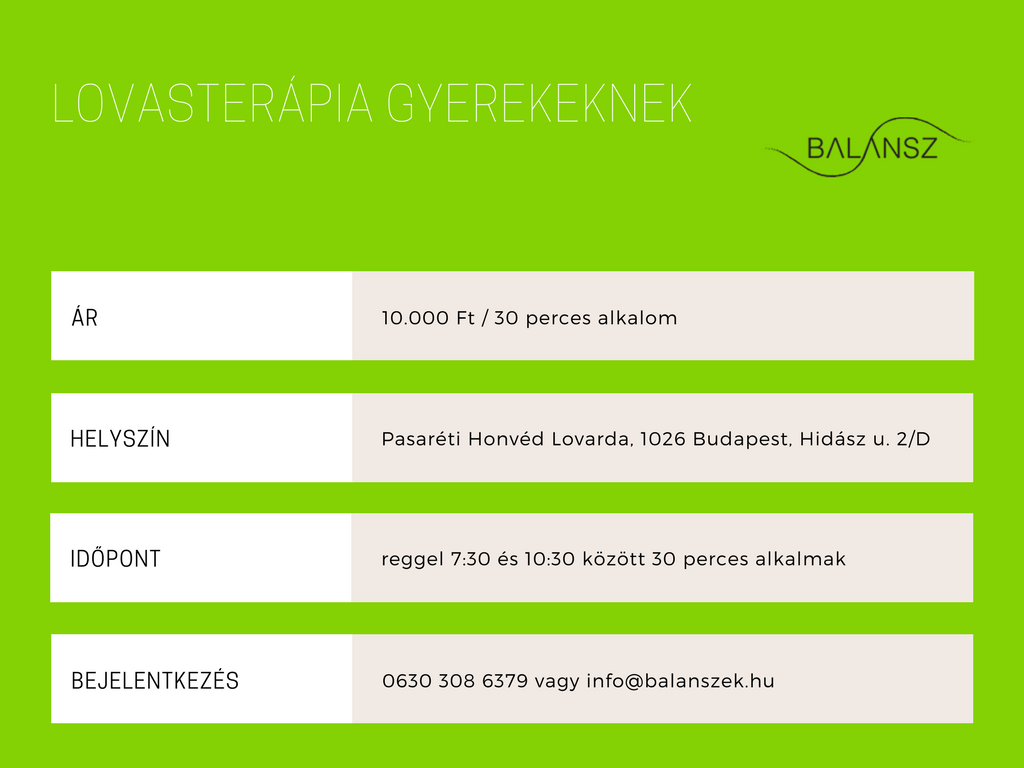 LOVASTERÁPIA GYEREKEKNEK

BALANSZ

| ÁR | 10.000 Ft / 30 perces alkalom |
|---|---|
| HELYSZÍN | Pasaréti Honvéd Lovarda, 1026 Budapest, Hidász u. 2/D |
| IDŐPONT | reggel 7:30 és 10:30 között 30 perces alkalmak |
| BEJELENTKEZÉS | 0630 308 6379 vagy info@balanszek.hu |